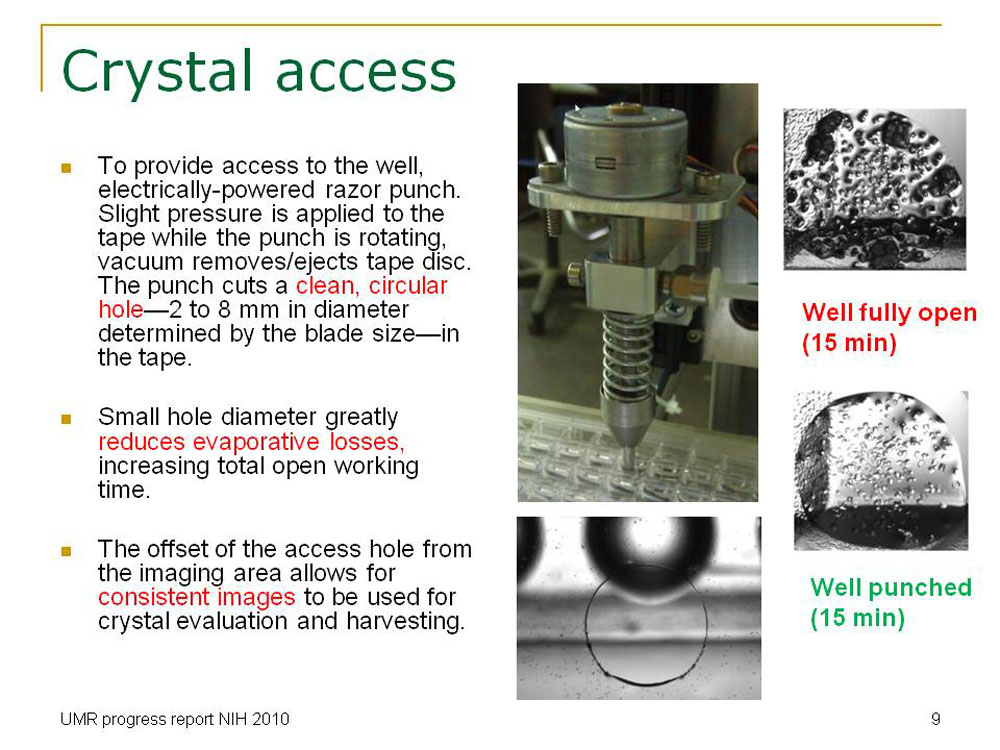 Crystal access

To provide access to the well, electrically-powered razor punch. Slight pressure is applied to the tape while the punch is rotating, vacuum removes/ejects tape disc. The punch cuts a clean, circular hole—2 to 8 mm in diameter determined by the blade size—in the tape.

Small hole diameter greatly reduces evaporative losses, increasing total open working time.

The offset of the access hole from the imaging area allows for consistent images to be used for crystal evaluation and harvesting.

Well fully open (15 min)

Well punched (15 min)

UMR progress report NIH 2010

9